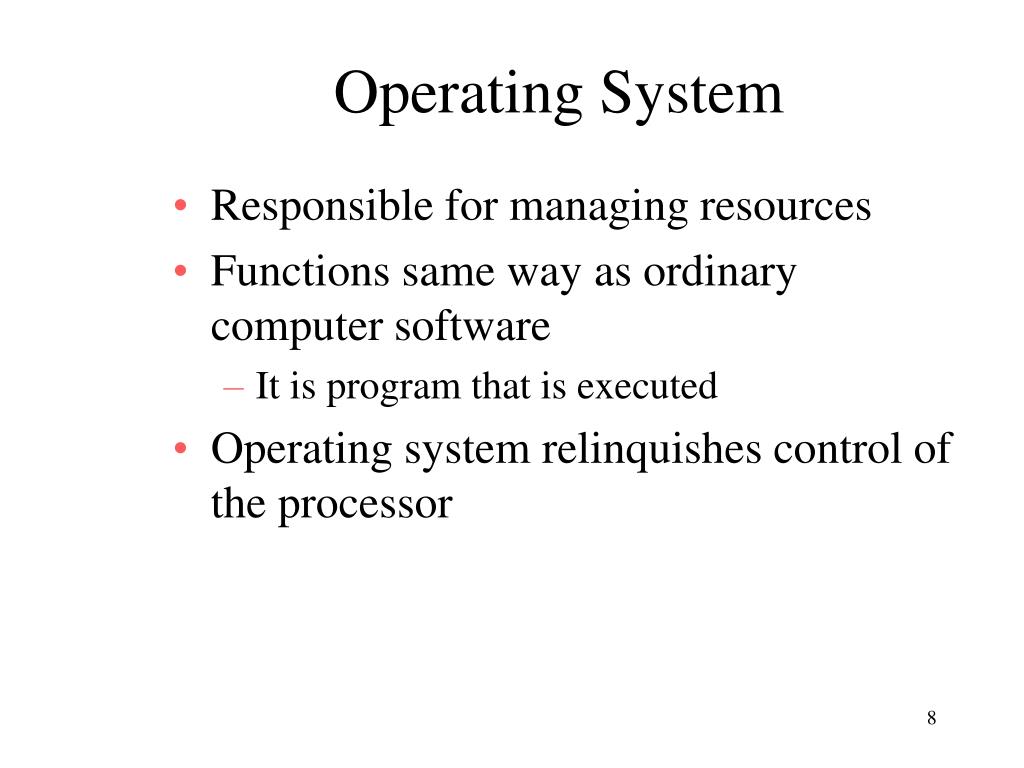 Operating System

• Responsible for managing resources
• Functions same way as ordinary computer software
  – It is program that is executed
• Operating system relinquishes control of the processor

8